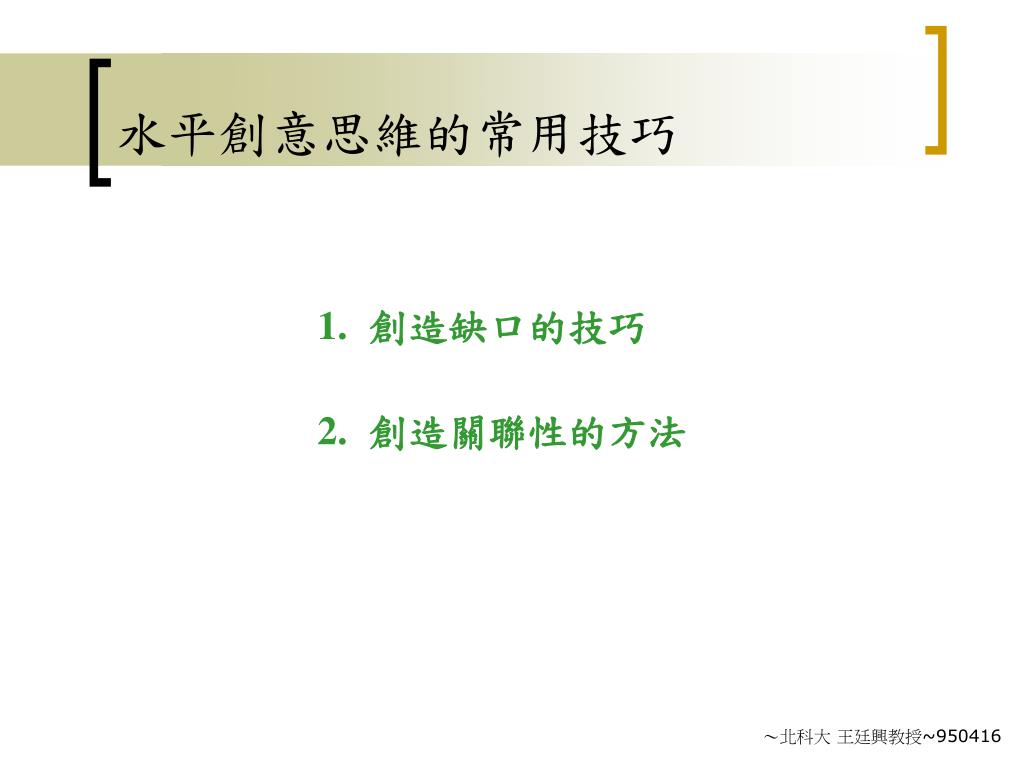 水平創意思維的常用技巧

1. 創造缺口的技巧

2. 創造關聯性的方法

～北科大 王廷興教授~950416